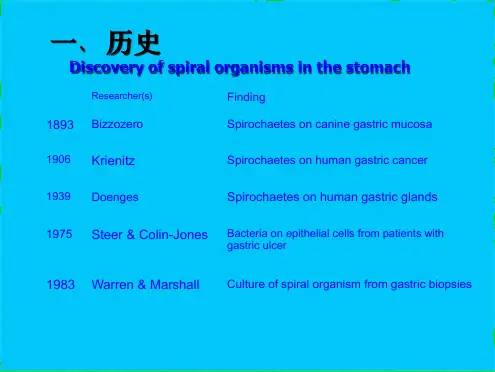 一、历史

Discovery of spiral organisms in the stomach

| | Researcher(s) | Finding |
|---|---|---|
| 1893 | Bizzozero | Spirochaetes on canine gastric mucosa |
| 1906 | Krienitz | Spirochaetes on human gastric cancer |
| 1939 | Doenges | Spirochaetes on human gastric glands |
| 1975 | Steer & Colin-Jones | Bacteria on epithelial cells from patients with gastric ulcer |
| 1983 | Warren & Marshall | Culture of spiral organism from gastric biopsies |